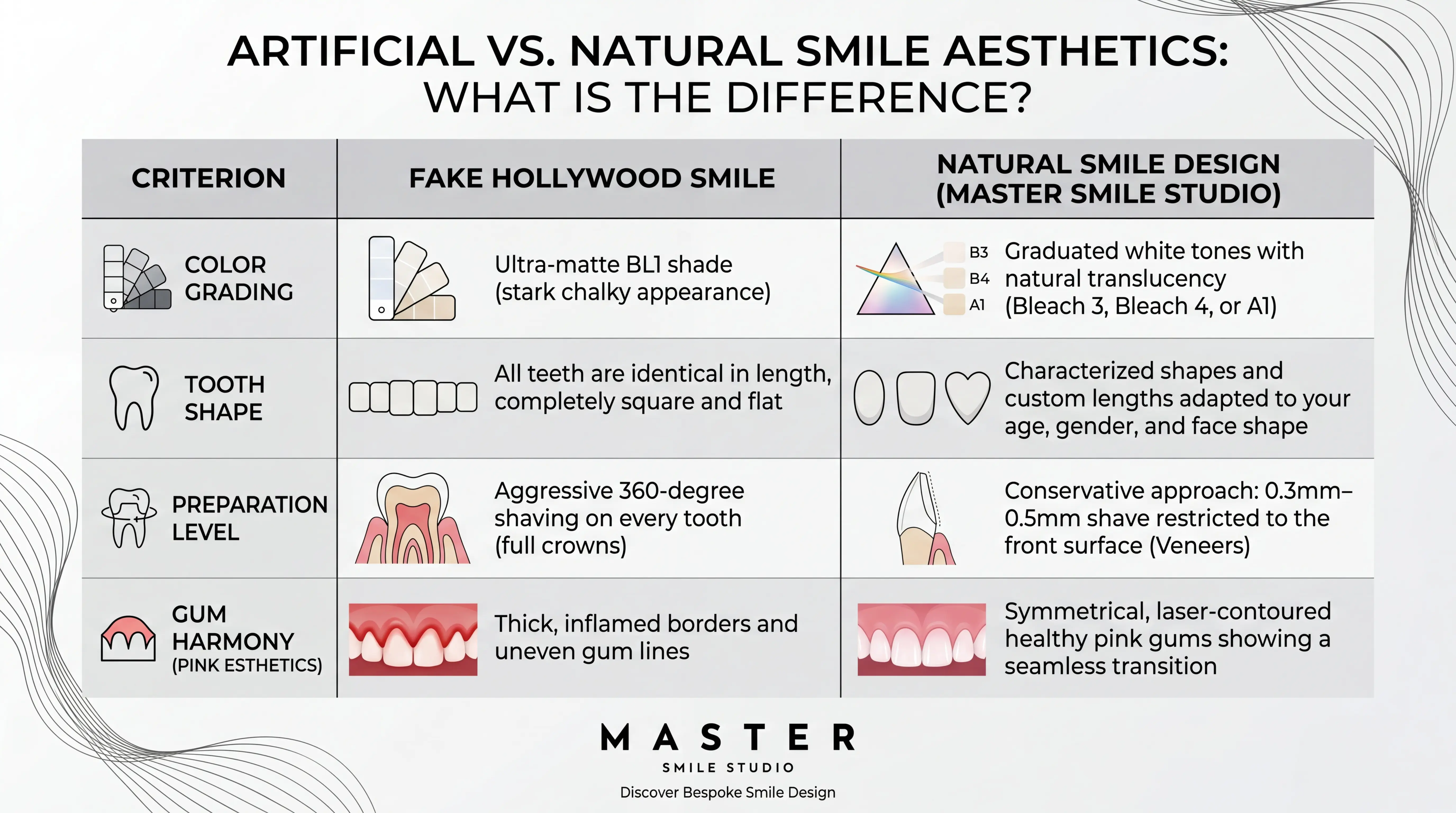 ARTIFICIAL VS. NATURAL SMILE AESTHETICS: WHAT IS THE DIFFERENCE?

| CRITERION | FAKE HOLLYWOOD SMILE | NATURAL SMILE DESIGN (MASTER SMILE STUDIO) |
|---|---|---|
| COLOR GRADING | Ultra-matte BL1 shade (stark chalky appearance) | B3 B4 A1 Graduated white tones with natural translucency (Bleach 3, Bleach 4, or A1) |
| TOOTH SHAPE | All teeth are identical in length, completely square and flat | Characterized shapes and custom lengths adapted to your age, gender, and face shape |
| PREPARATION LEVEL | Aggressive 360-degree shaving on every tooth (full crowns) | Conservative approach: 0.3mm–0.5mm shave restricted to the front surface (Veneers) |
| GUM HARMONY (PINK ESTHETICS) | Thick, inflamed borders and uneven gum lines | Symmetrical, laser-contoured healthy pink gums showing a seamless transition |

MASTER
SMILE STUDIO
Discover Bespoke Smile Design